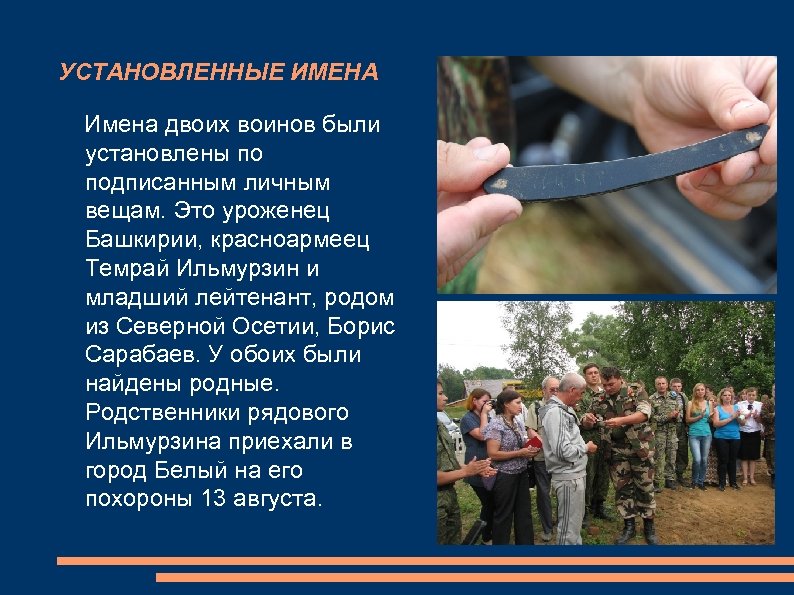 УСТАНОВЛЕННЫЕ ИМЕНА

Имена двоих воинов были установлены по подписанным личным вещам. Это уроженец Башкирии, красноармеец Темрай Ильмурзин и младший лейтенант, родом из Северной Осетии, Борис Сарабаев. У обоих были найдены родные. Родственники рядового Ильмурзина приехали в город Белый на его похороны 13 августа.